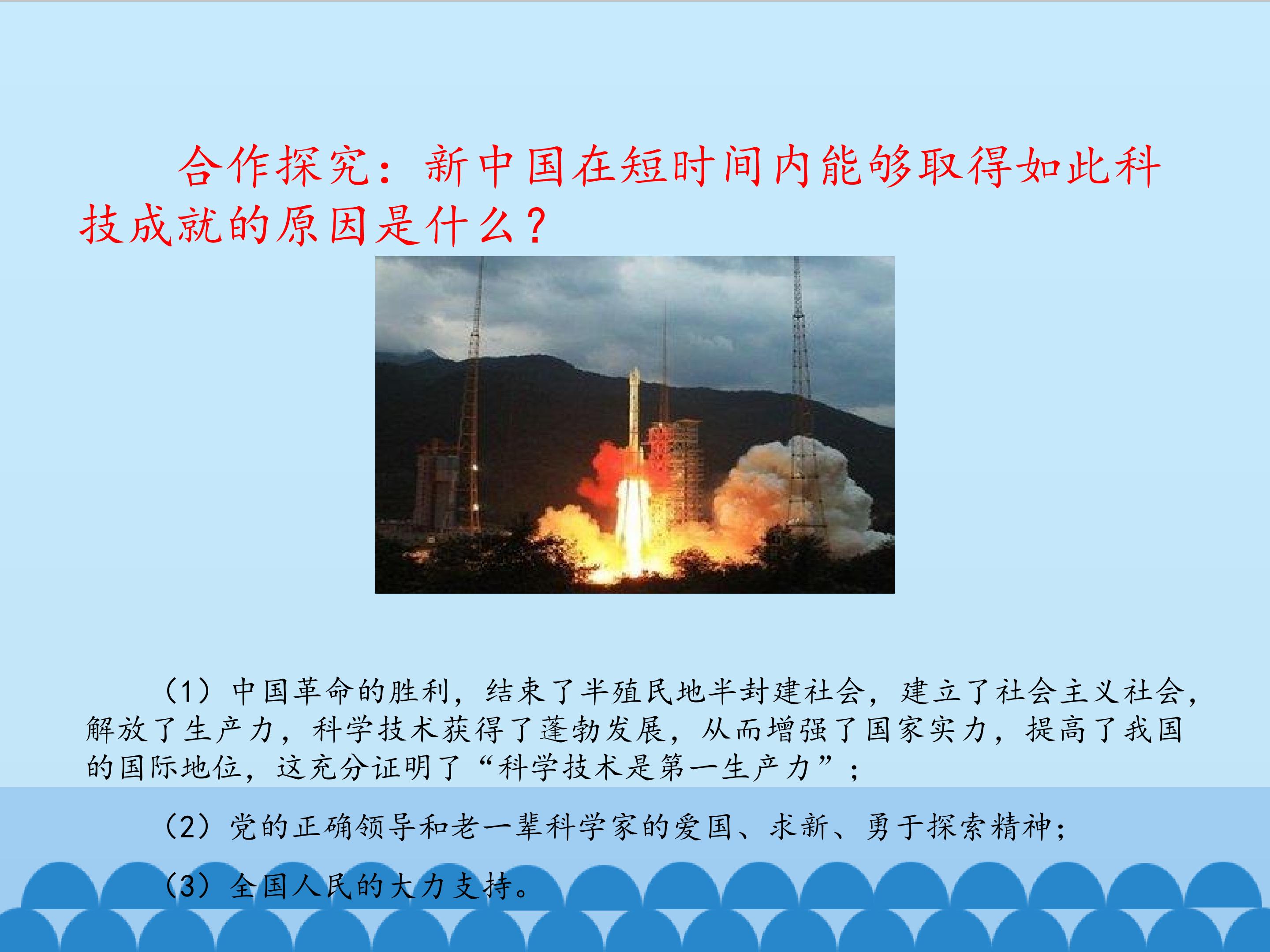 合作探究：新中国在短时间内能够取得如此科技成就的原因是什么？

（1）中国革命的胜利，结束了半殖民地半封建社会，建立了社会主义社会，解放了生产力，科学技术获得了蓬勃发展，从而增强了国家实力，提高了我国的国际地位，这充分证明了“科学技术是第一生产力”；

（2）党的正确领导和老一辈科学家的爱国、求新、勇于探索精神；

（3）全国人民的大力支持。